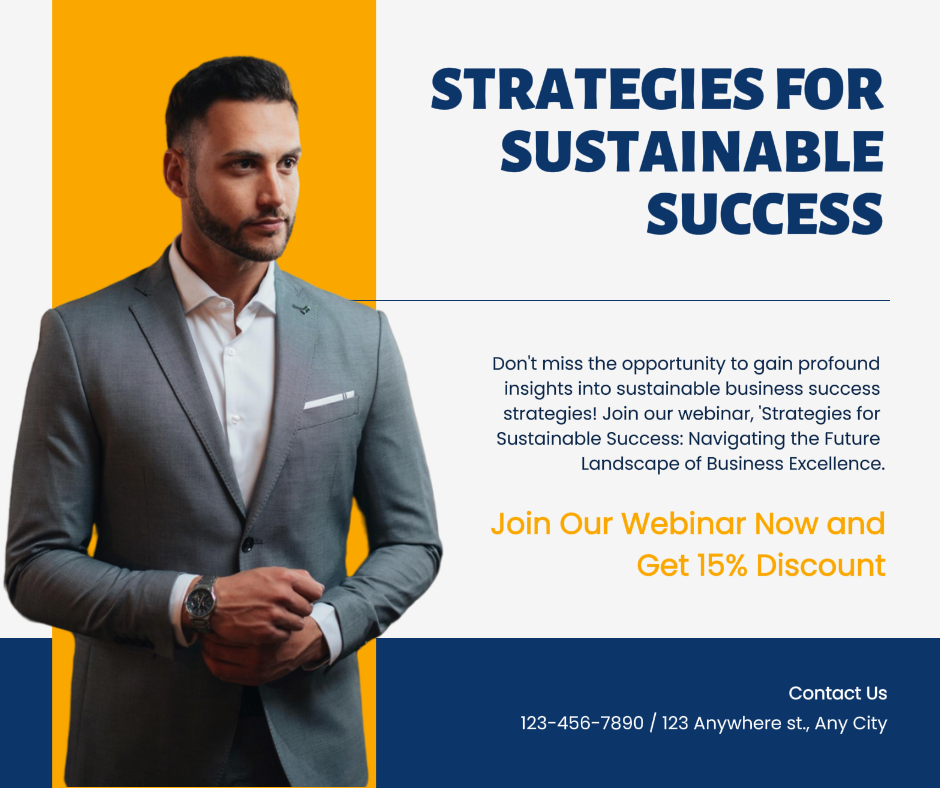 STRATEGIES FOR SUSTAINABLE SUCCESS

Don't miss the opportunity to gain profound insights into sustainable business success strategies! Join our webinar, 'Strategies for Sustainable Success: Navigating the Future Landscape of Business Excellence.

Join Our Webinar Now and Get 15% Discount

Contact Us
123-456-7890 / 123 Anywhere st., Any City